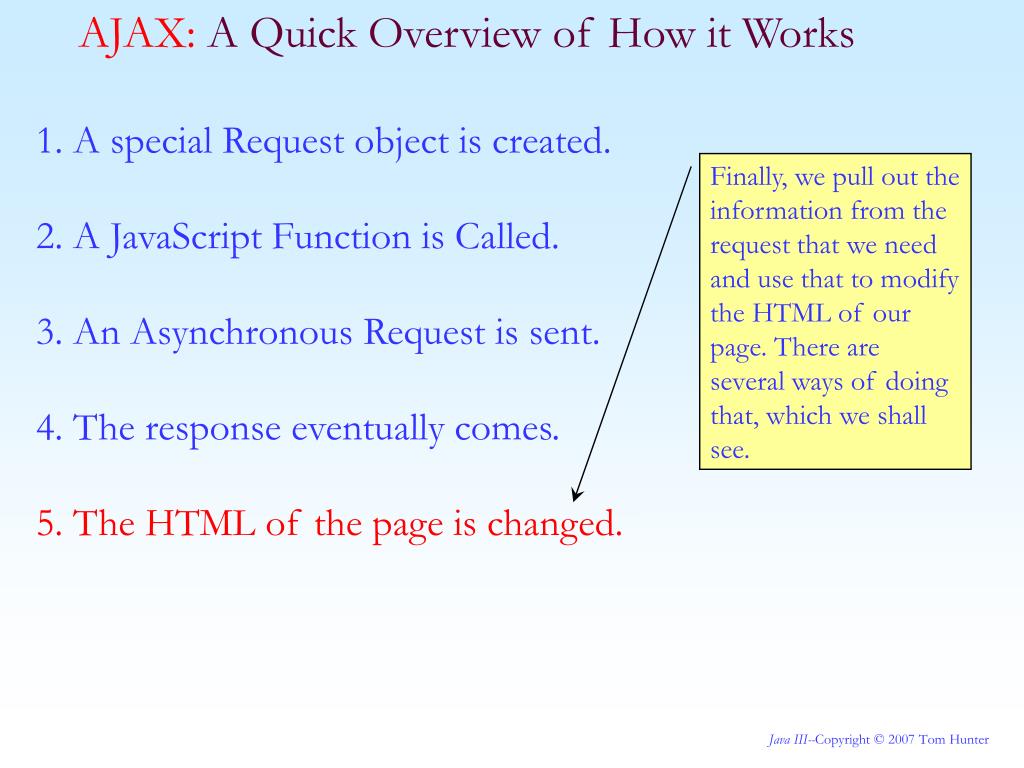 AJAX: A Quick Overview of How it Works

1. A special Request object is created.

2. A JavaScript Function is Called.

3. An Asynchronous Request is sent.

4. The response eventually comes.

5. The HTML of the page is changed.

Finally, we pull out the information from the request that we need and use that to modify the HTML of our page. There are several ways of doing that, which we shall see.

Java III–Copyright © 2007 Tom Hunter